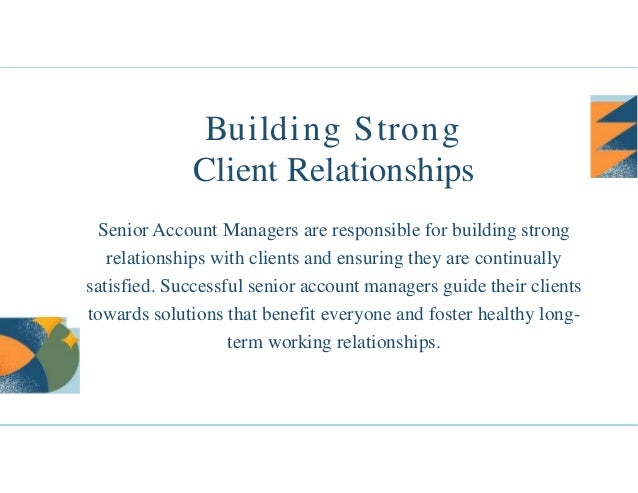 Building Strong
Client Relationships

Senior Account Managers are responsible for building strong relationships with clients and ensuring they are continually satisfied. Successful senior account managers guide their clients towards solutions that benefit everyone and foster healthy long-term working relationships.